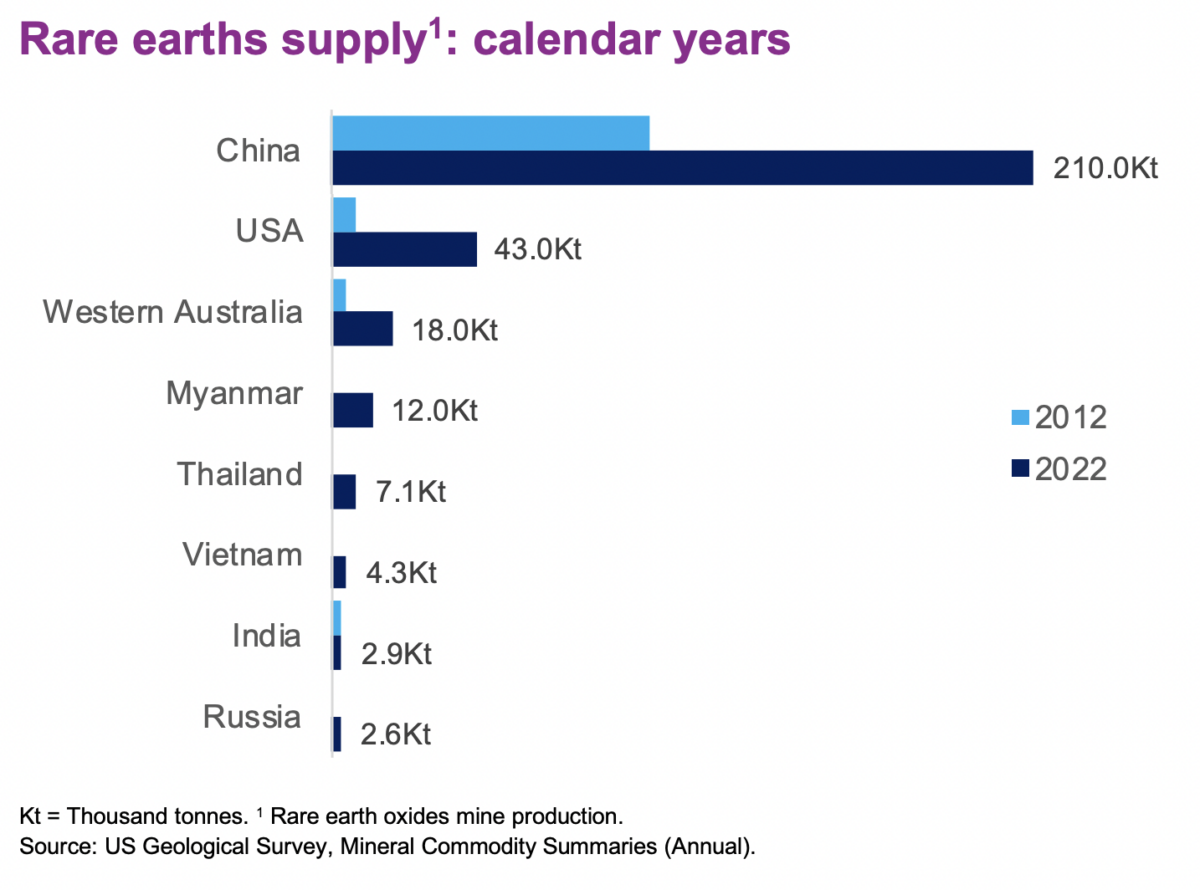 Rare earths supply$^1$: calendar years

China
210.0Kt
USA
43.0Kt
Western Australia
18.0Kt
Myanmar
12.0Kt
Thailand
7.1Kt
Vietnam
4.3Kt
India
2.9Kt
Russia
2.6Kt

2012
2022

Kt = Thousand tonnes. $^1$ Rare earth oxides mine production.
Source: US Geological Survey, Mineral Commodity Summaries (Annual).